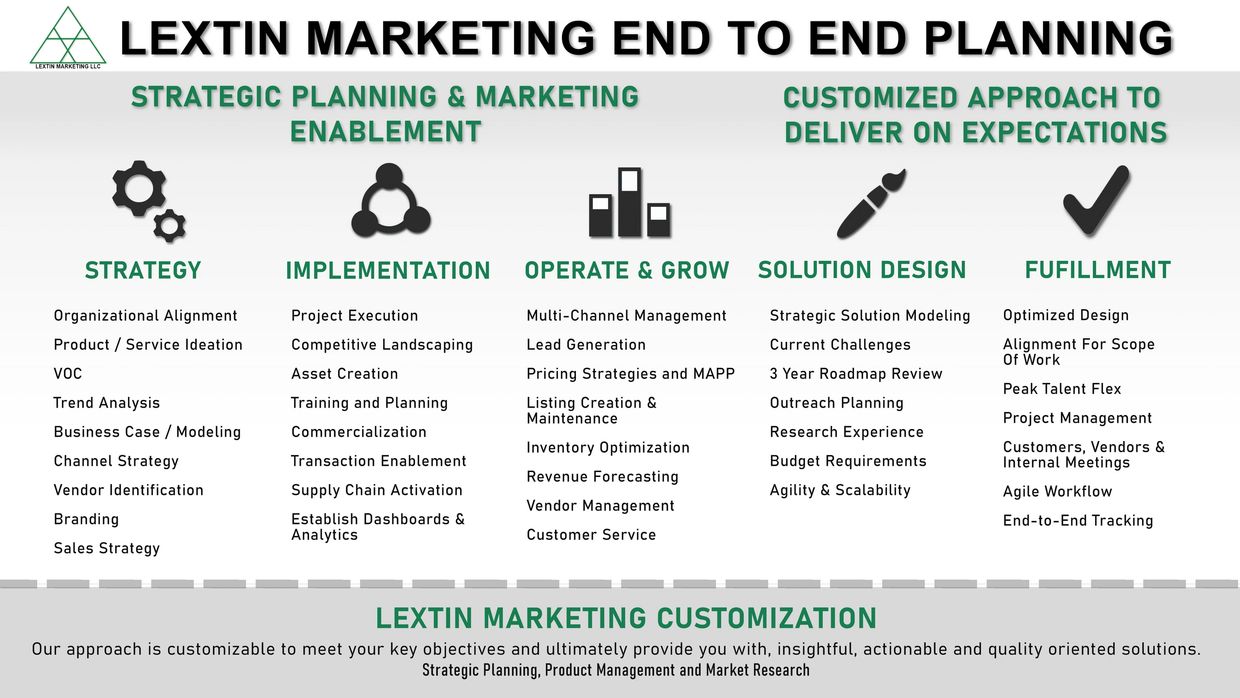 LEXTIN MARKETING LLC

LEXTIN MARKETING END TO END PLANNING

STRATEGIC PLANNING & MARKETING ENABLEMENT

CUSTOMIZED APPROACH TO DELIVER ON EXPECTATIONS

STRATEGY

Organizational Alignment
Product / Service Ideation
VOC
Trend Analysis
Business Case / Modeling
Channel Strategy
Vendor Identification
Branding
Sales Strategy

IMPLEMENTATION

Project Execution
Competitive Landscaping
Asset Creation
Training and Planning
Commercialization
Transaction Enablement
Supply Chain Activation
Establish Dashboards & Analytics

OPERATE & GROW

Multi-Channel Management
Lead Generation
Pricing Strategies and MAPP
Listing Creation & Maintenance
Inventory Optimization
Revenue Forecasting
Vendor Management
Customer Service

SOLUTION DESIGN

Strategic Solution Modeling
Current Challenges
3 Year Roadmap Review
Outreach Planning
Research Experience
Budget Requirements
Agility & Scalability

FUFILLMENT

Optimized Design
Alignment For Scope Of Work
Peak Talent Flex
Project Management
Customers, Vendors & Internal Meetings
Agile Workflow
End-to-End Tracking

LEXTIN MARKETING CUSTOMIZATION

Our approach is customizable to meet your key objectives and ultimately provide you with, insightful, actionable and quality oriented solutions.
Strategic Planning, Product Management and Market Research